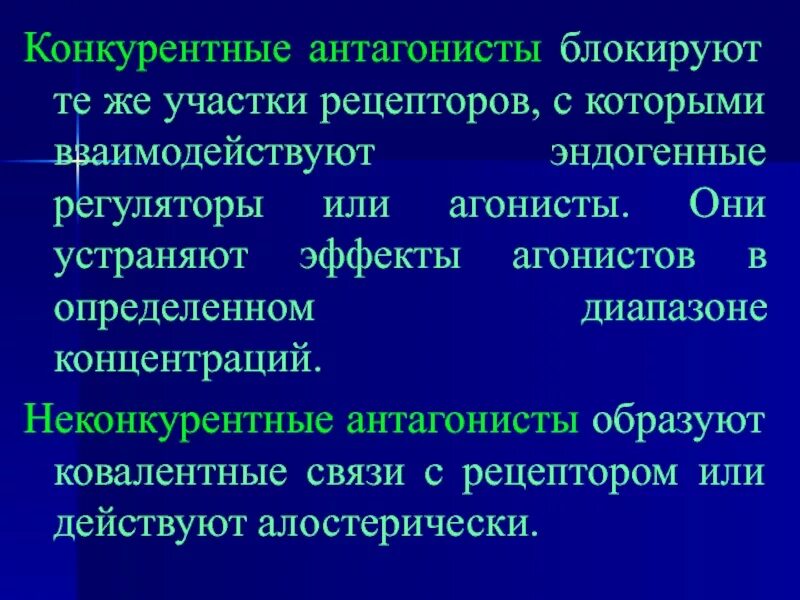 Конкурентные антагонисты блокируют те же участки рецепторов, с которыми взаимодействуют эндогенные регуляторы или агонисты. Они устраняют эффекты агонистов в определенном диапазоне концентраций.

Неконкурентные антагонисты образуют ковалентные связи с рецептором или действуют алостерически.